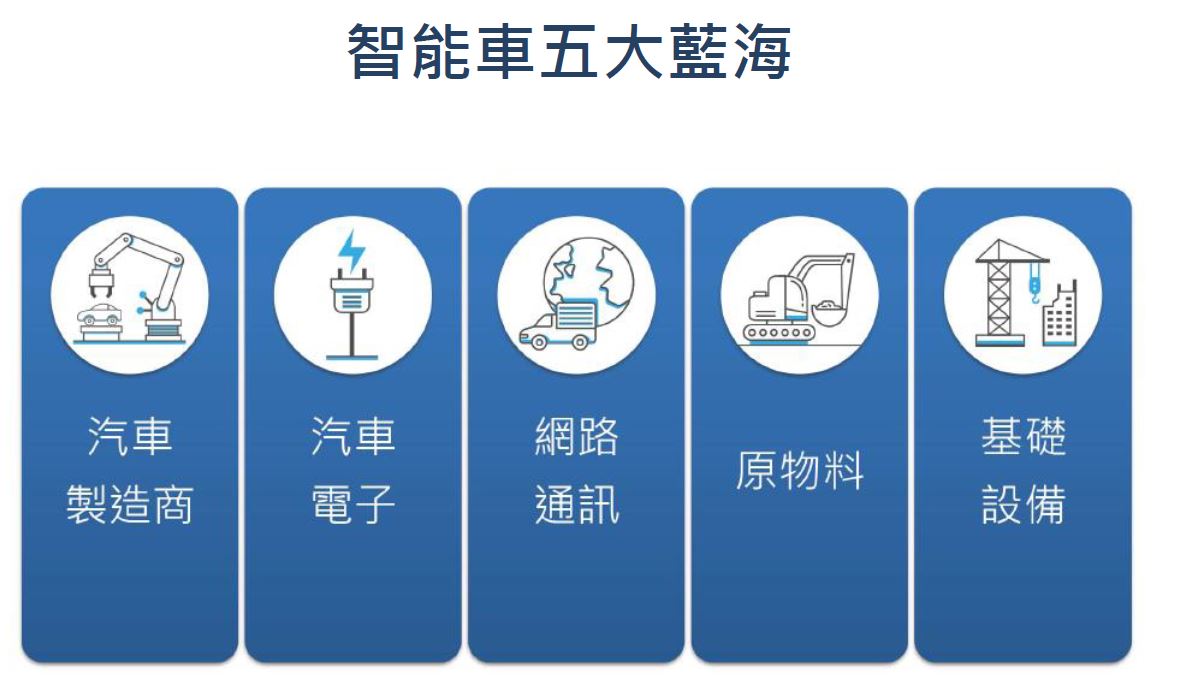 智能車五大藍海

汽車製造商

汽車電子

網路通訊

原物料

基礎設備